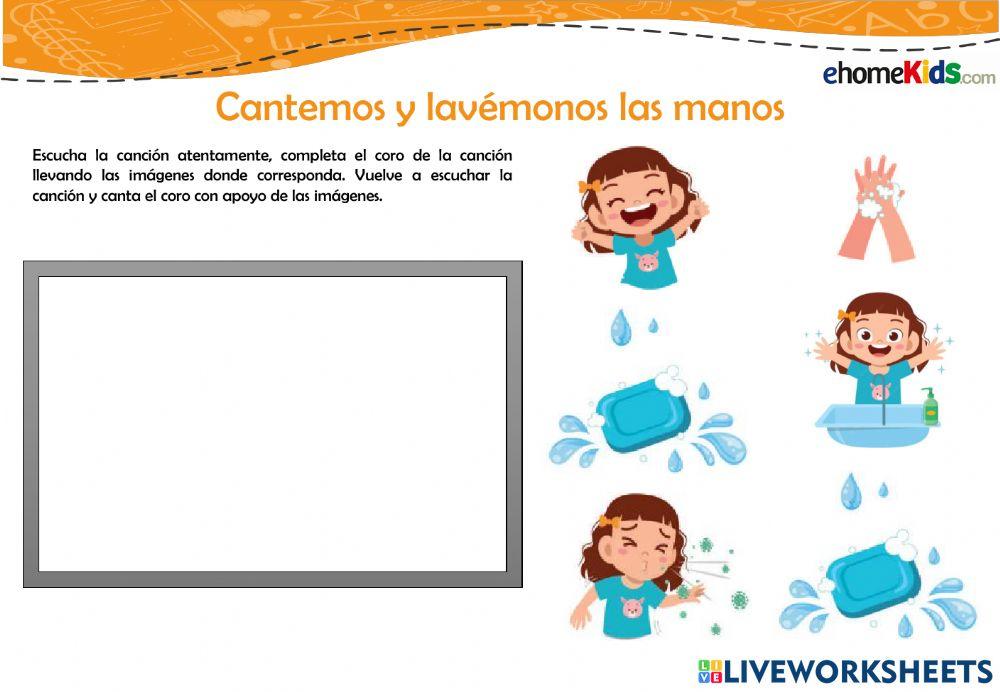 ehomeKids.com

Cantemos y lavémonos las manos

Escucha la canción atentamente, completa el coro de la canción llevando las imágenes donde corresponda. Vuelve a escuchar la canción y canta el coro con apoyo de las imágenes.

LIVEWORKSHEETS